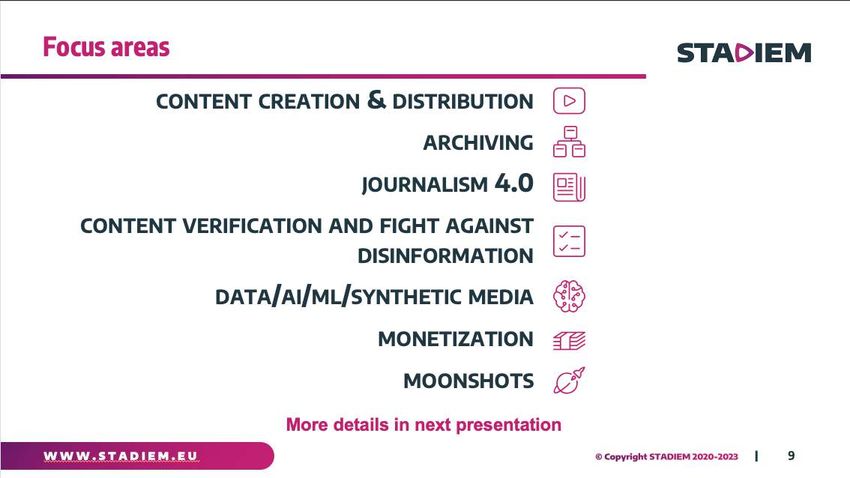 Focus areas

STADIEM

CONTENT CREATION & DISTRIBUTION

ARCHIVING

JOURNALISM 4.0

CONTENT VERIFICATION AND FIGHT AGAINST DISINFORMATION

DATA/AI/ML/SYNTHETIC MEDIA

MONETIZATION

MOONSHOTS

More details in next presentation

WWW.STADIEM.EU

© Copyright STADIEM 2020-2023 | 9